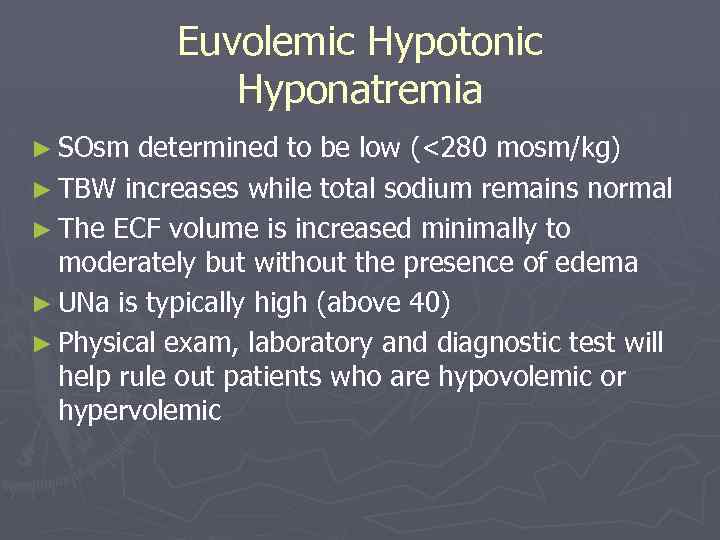 Euvolemic Hypotonic Hyponatremia

► SOsm determined to be low (<280 mosm/kg)
► TBW increases while total sodium remains normal
► The ECF volume is increased minimally to moderately but without the presence of edema
► UNa is typically high (above 40)
► Physical exam, laboratory and diagnostic test will help rule out patients who are hypovolemic or hypervolemic